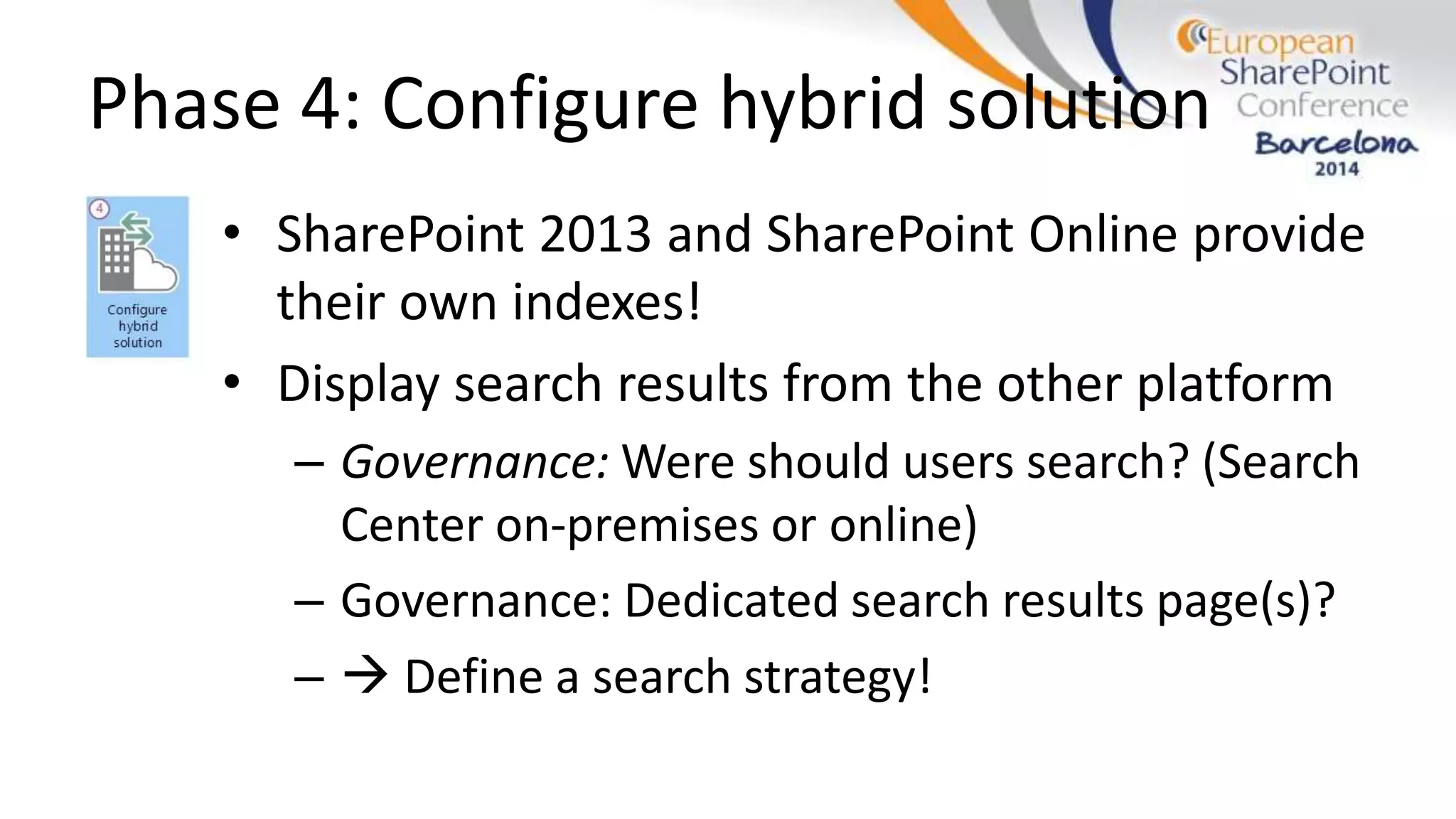 European SharePoint Conference Barcelona 2014

Phase 4: Configure hybrid solution

4
Configure hybrid solution

• SharePoint 2013 and SharePoint Online provide their own indexes!

• Display search results from the other platform
– Governance: Were should users search? (Search Center on-premises or online)
– Governance: Dedicated search results page(s)?
– → Define a search strategy!